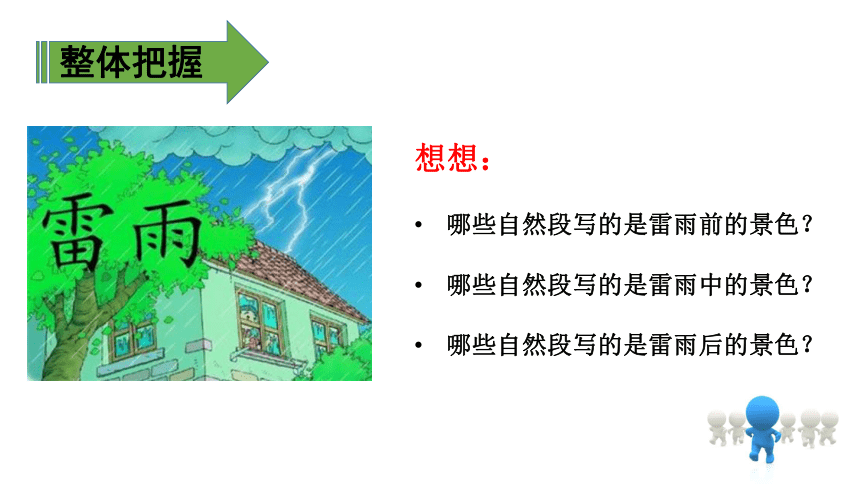 整体把握

雷雨

想想：

• 哪些自然段写的是雷雨前的景色？

• 哪些自然段写的是雷雨中的景色？

• 哪些自然段写的是雷雨后的景色？